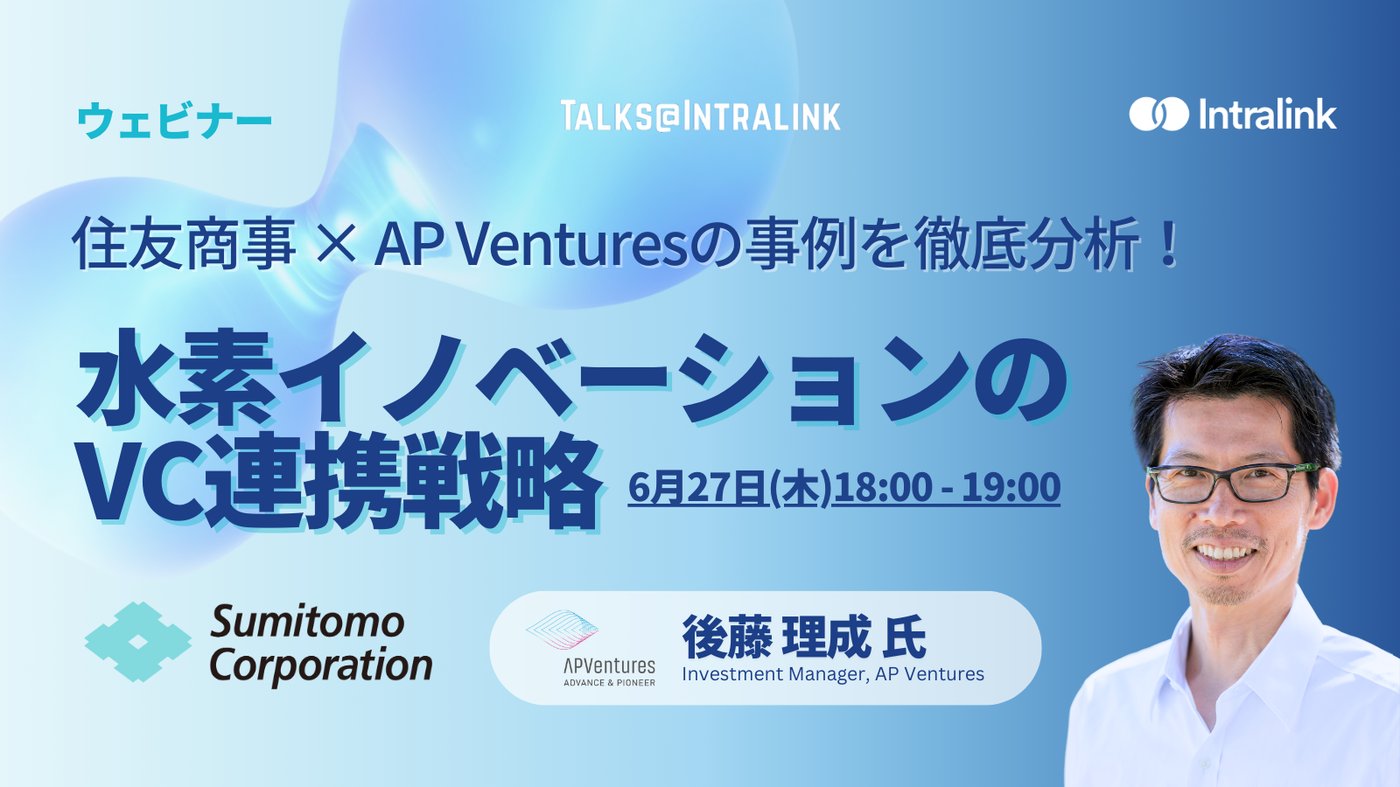 ウェビナー

TALKS@INTRALINK

Intralink

住友商事 × AP Venturesの事例を徹底分析！

水素イノベーションの
VC連携戦略

6月27日(木)18:00 - 19:00

Sumitomo
Corporation

APVentures
ADVANCE & PIONEER

後藤 理成 氏
Investment Manager, AP Ventures